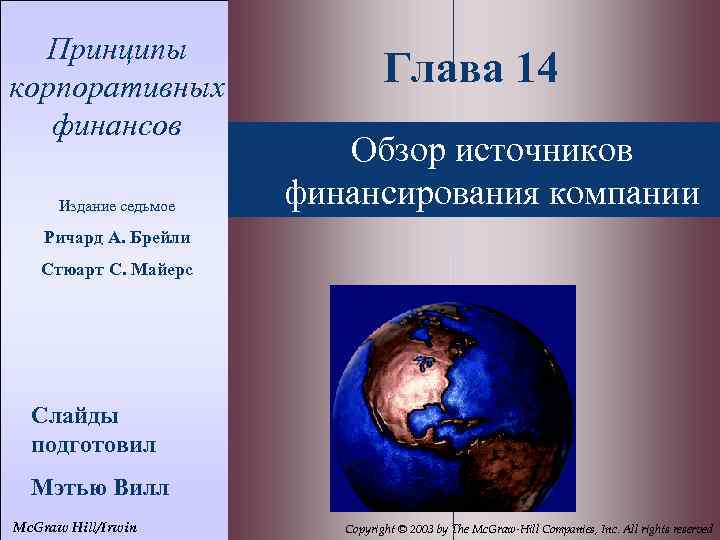 Принципы корпоративных финансов

Издание седьмое

Ричард А. Брейли

Стюарт С. Майерс

Слайды подготовил

Мэтью Вилл

McGraw Hill/Irwin

Глава 14

Обзор источников финансирования компании

Copyright © 2003 by The McGraw-Hill Companies, Inc. All rights reserved